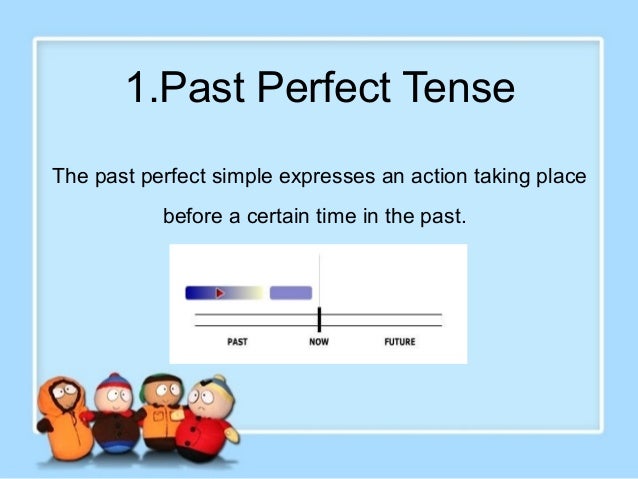 1.Past Perfect Tense

The past perfect simple expresses an action taking place before a certain time in the past.

PAST NOW FUTURE